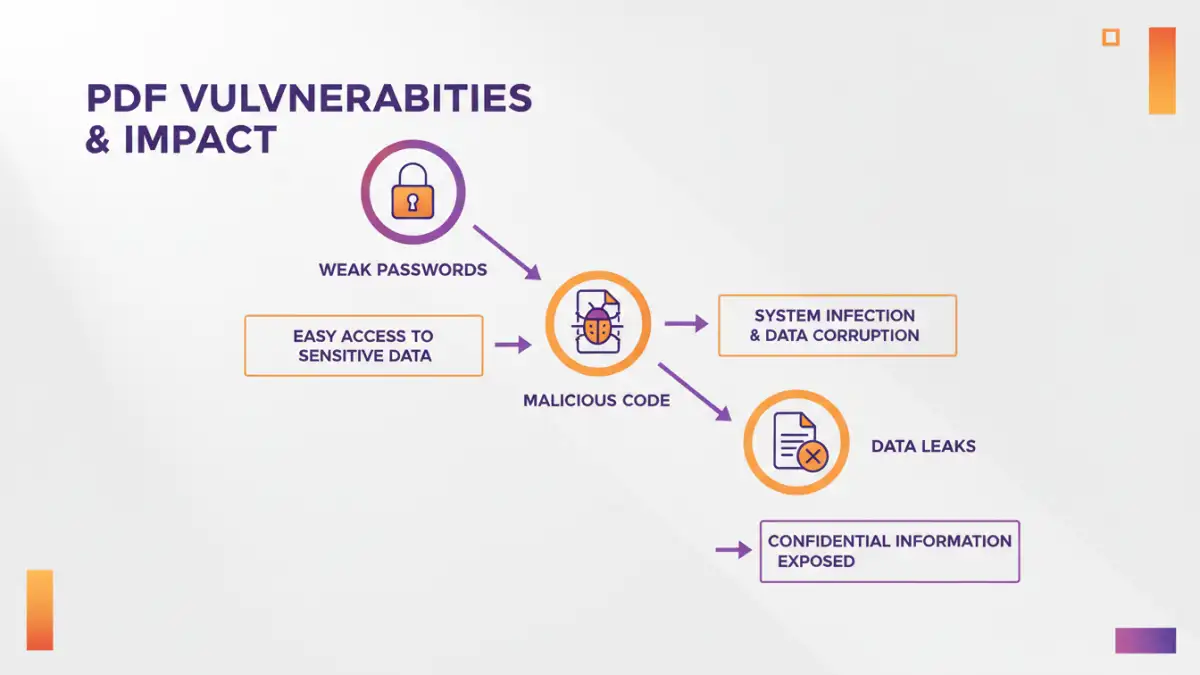 PDF VULVNERABITIES & IMPACT

WEAK PASSWORDS

EASY ACCESS TO SENSITIVE DATA

MALICIOUS CODE

SYSTEM INFECTION & DATA CORRUPTION

DATA LEAKS

CONFIDENTIAL INFORMATION EXPOSED